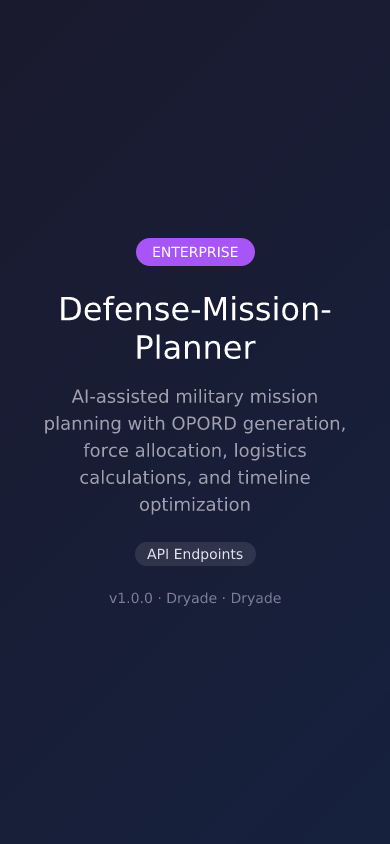 ENTERPRISE

Defense-Mission-Planner

AI-assisted military mission planning with OPORD generation, force allocation, logistics calculations, and timeline optimization

API Endpoints

v1.0.0 · Dryade · Dryade